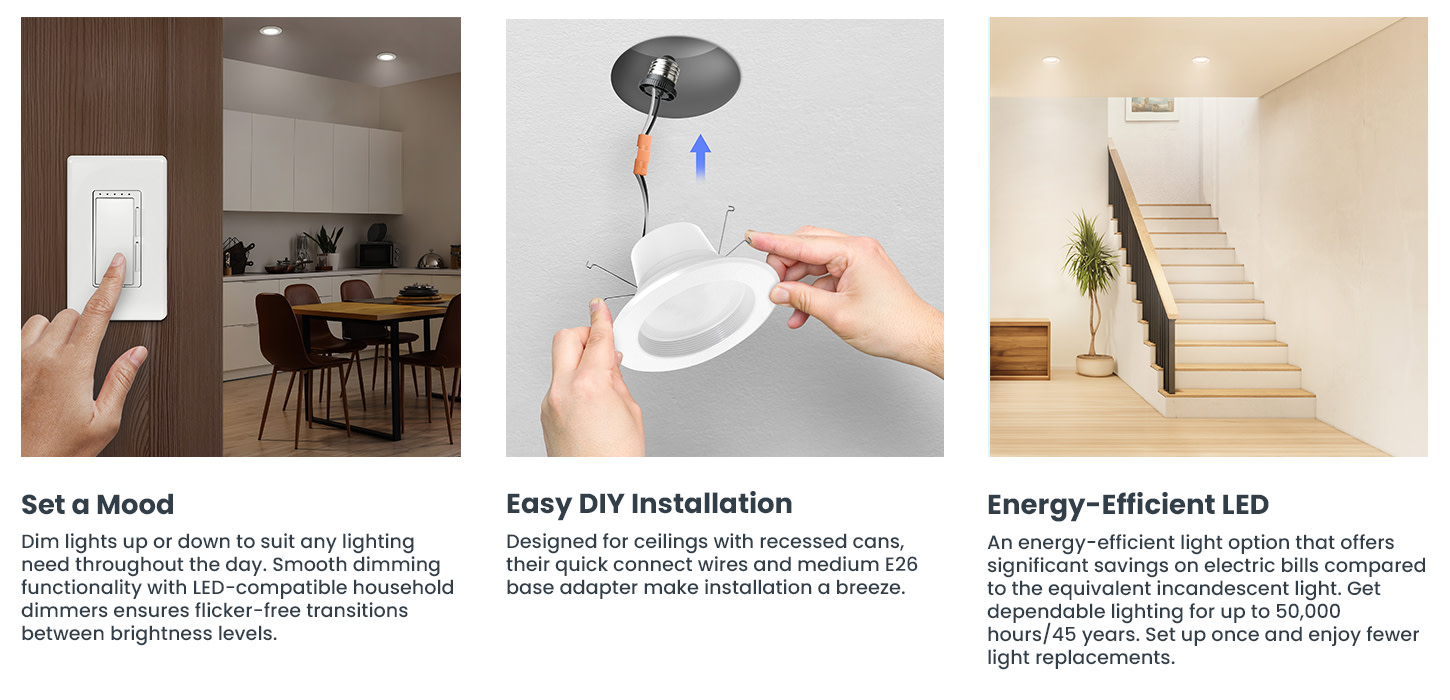 Set a Mood

Dim lights up or down to suit any lighting need throughout the day. Smooth dimming functionality with LED-compatible household dimmers ensures flicker-free transitions between brightness levels.

Easy DIY Installation

Designed for ceilings with recessed cans, their quick connect wires and medium E26 base adapter make installation a breeze.

Energy-Efficient LED

An energy-efficient light option that offers significant savings on electric bills compared to the equivalent incandescent light. Get dependable lighting for up to 50,000 hours/45 years. Set up once and enjoy fewer light replacements.